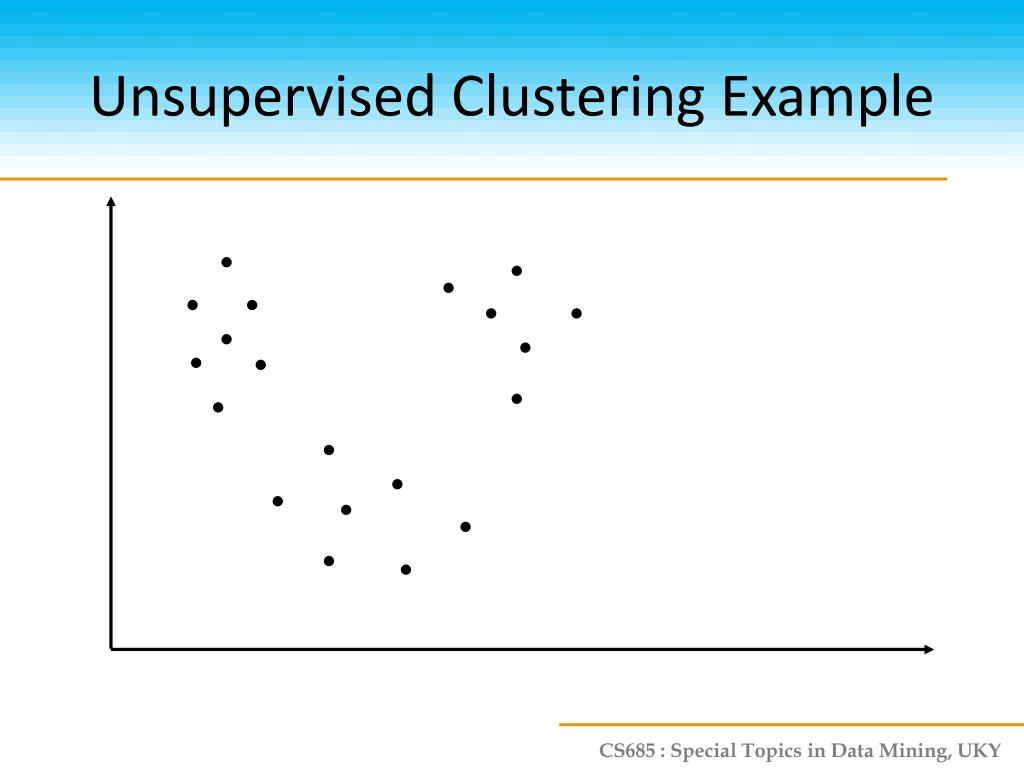 Unsupervised Clustering Example

CS685 : Special Topics in Data Mining, UKY